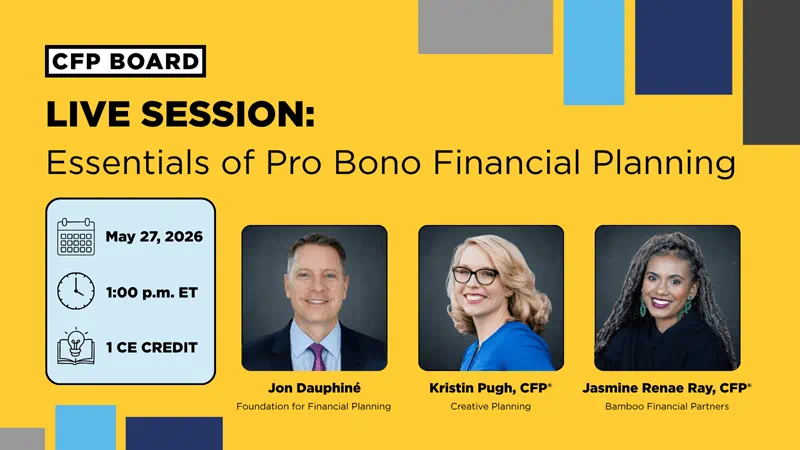 CFP BOARD

LIVE SESSION:
Essentials of Pro Bono Financial Planning

May 27, 2026

1:00 p.m. ET

1 CE CREDIT

Jon Dauphiné
Foundation for Financial Planning

Kristin Pugh, CFP®
Creative Planning

Jasmine Renae Ray, CFP®
Bamboo Financial Partners